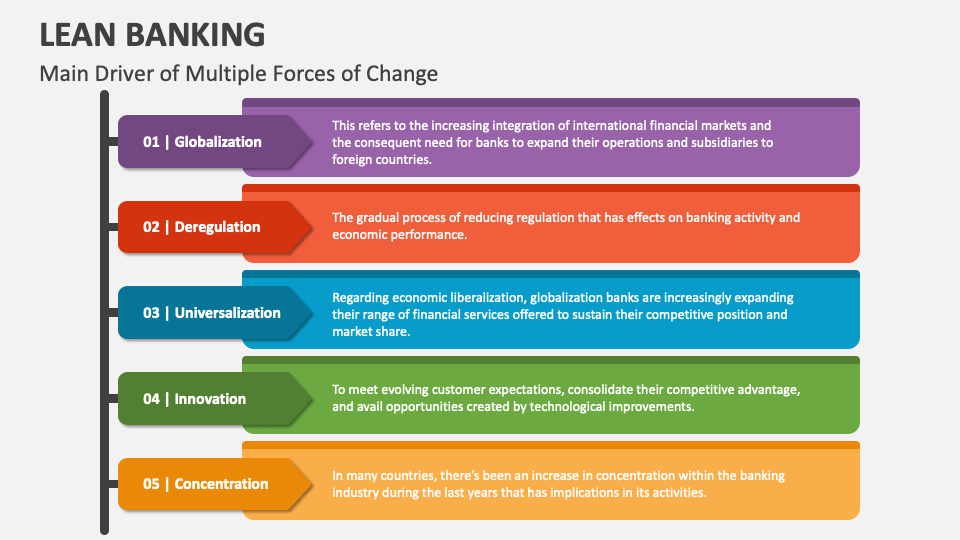 LEAN BANKING

Main Driver of Multiple Forces of Change

01 | Globalization

This refers to the increasing integration of international financial markets and the consequent need for banks to expand their operations and subsidiaries to foreign countries.

02 | Deregulation

The gradual process of reducing regulation that has effects on banking activity and economic performance.

03 | Universalization

Regarding economic liberalization, globalization banks are increasingly expanding their range of financial services offered to sustain their competitive position and market share.

04 | Innovation

To meet evolving customer expectations, consolidate their competitive advantage, and avail opportunities created by technological improvements.

05 | Concentration

In many countries, there's been an increase in concentration within the banking industry during the last years that has implications in its activities.